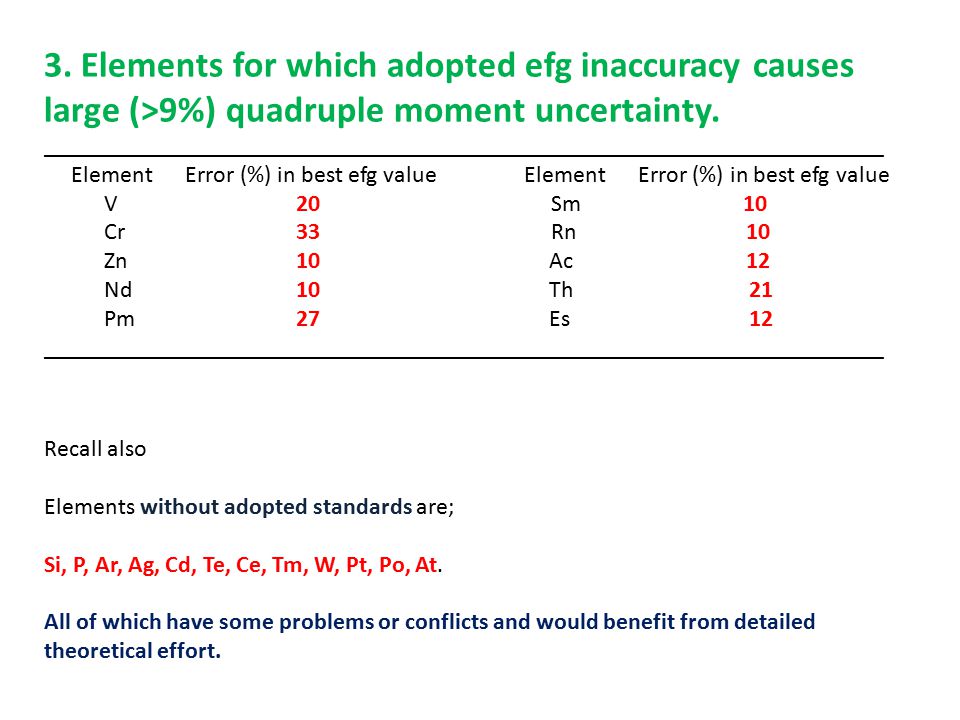 3. Elements for which adopted efg inaccuracy causes large (>9%) quadruple moment uncertainty.

| Element | Error (%) in best efg value | Element | Error (%) in best efg value |
|---|---|---|---|
| V | 20 | Sm | 10 |
| Cr | 33 | Rn | 10 |
| Zn | 10 | Ac | 12 |
| Nd | 10 | Th | 21 |
| Pm | 27 | Es | 12 |

Recall also

Elements without adopted standards are;

Si, P, Ar, Ag, Cd, Te, Ce, Tm, W, Pt, Po, At.

All of which have some problems or conflicts and would benefit from detailed theoretical effort.